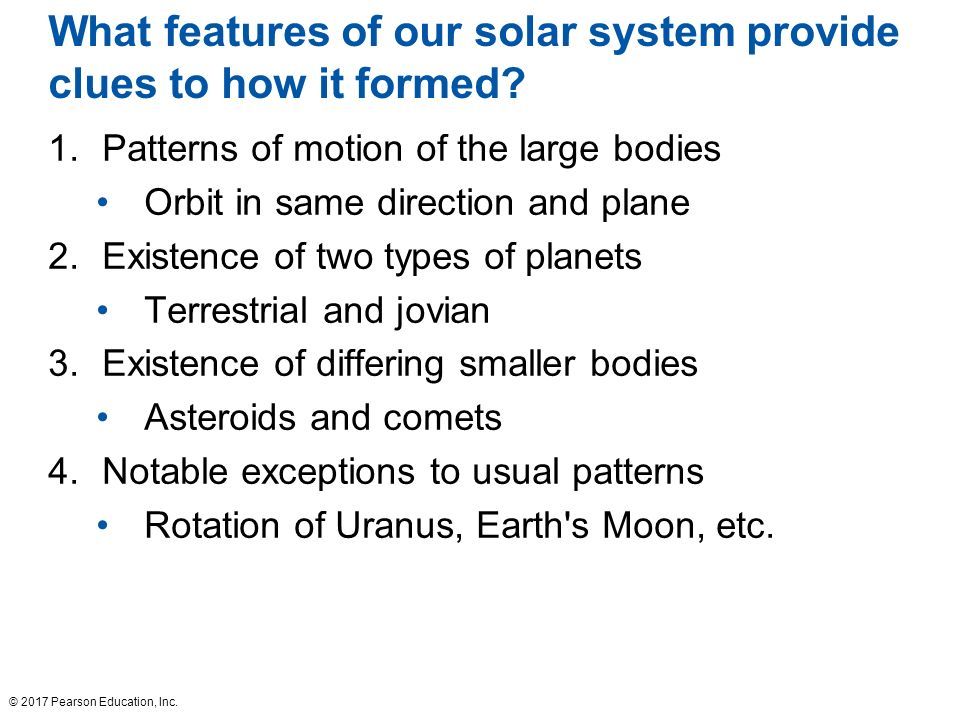 What features of our solar system provide clues to how it formed?

1. Patterns of motion of the large bodies
 • Orbit in same direction and plane
2. Existence of two types of planets
 • Terrestrial and jovian
3. Existence of differing smaller bodies
 • Asteroids and comets
4. Notable exceptions to usual patterns
 • Rotation of Uranus, Earth's Moon, etc.

© 2017 Pearson Education, Inc.